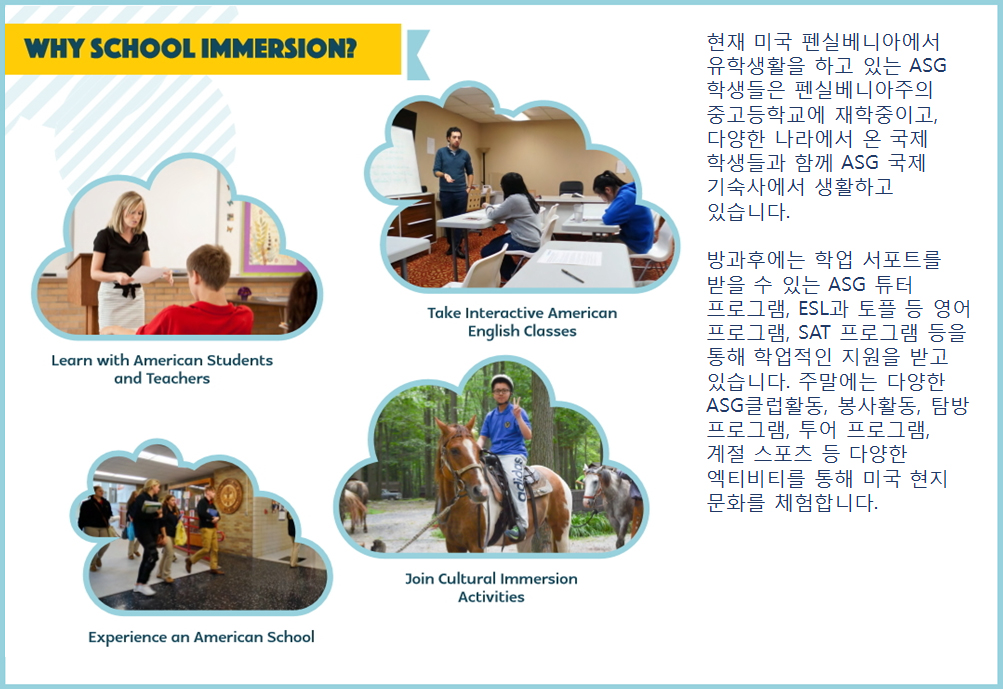 WHY SCHOOL IMMERSION?

Learn with American Students and Teachers

Take Interactive American English Classes

Experience an American School

Join Cultural Immersion Activities

현재 미국 펜실베니아에서 유학생활을 하고 있는 ASG 학생들은 펜실베니아주의 중고등학교에 재학중이고, 다양한 나라에서 온 국제 학생들과 함께 ASG 국제 기숙사에서 생활하고 있습니다.

방과후에는 학업 서포트를 받을 수 있는 ASG 튜터 프로그램, ESL과 토플 등 영어 프로그램, SAT 프로그램 등을 통해 학업적인 지원을 받고 있습니다. 주말에는 다양한 ASG클럽활동, 봉사활동, 탐방 프로그램, 투어 프로그램, 계절 스포츠 등 다양한 엑티비티를 통해 미국 현지 문화를 체험합니다.